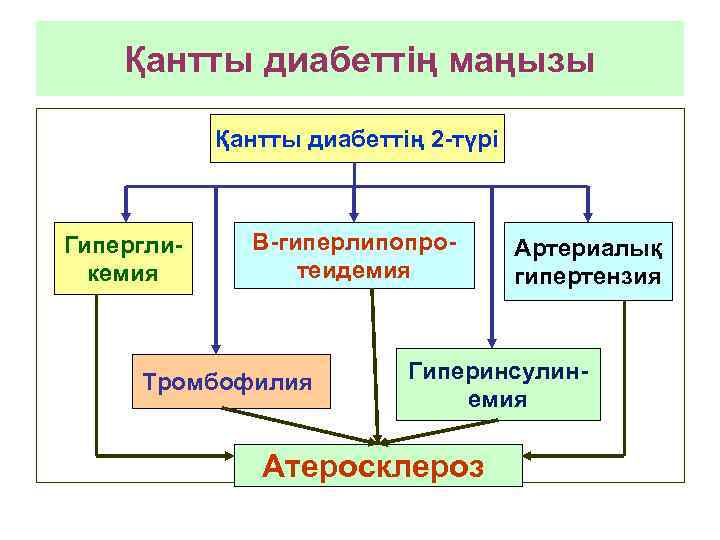 Қантты диабеттің маңызы

Қантты диабеттің 2-түрі

Гипергликемия

В-гиперлипопротеидемия

Артериалық гипертензия

Тромбофилия

Гиперинсулинемия

Атеросклероз